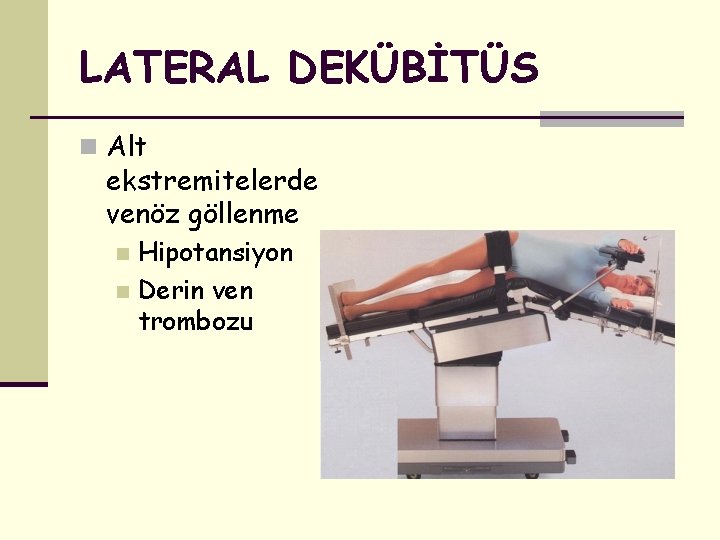 LATERAL DEKÜBİTÜS

Alt ekstremitelerde venöz göllenme

Hipotansiyon

Derin ven trombozu